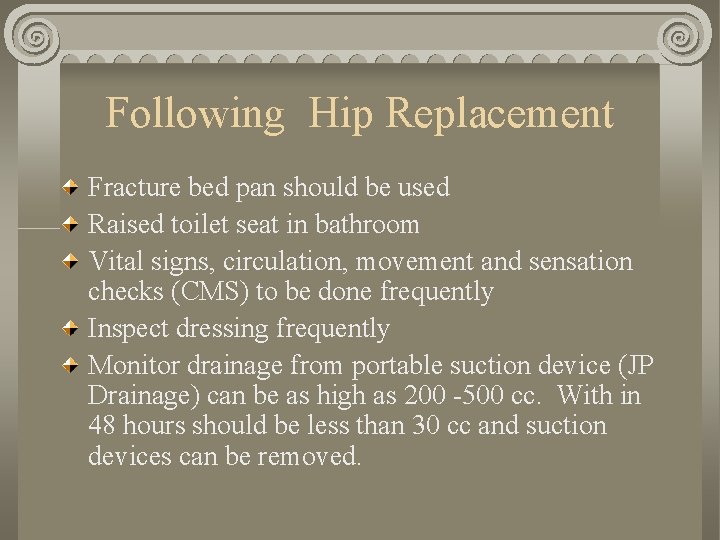 Following Hip Replacement

Fracture bed pan should be used

Raised toilet seat in bathroom

Vital signs, circulation, movement and sensation checks (CMS) to be done frequently

Inspect dressing frequently

Monitor drainage from portable suction device (JP Drainage) can be as high as 200 -500 cc. With in 48 hours should be less than 30 cc and suction devices can be removed.